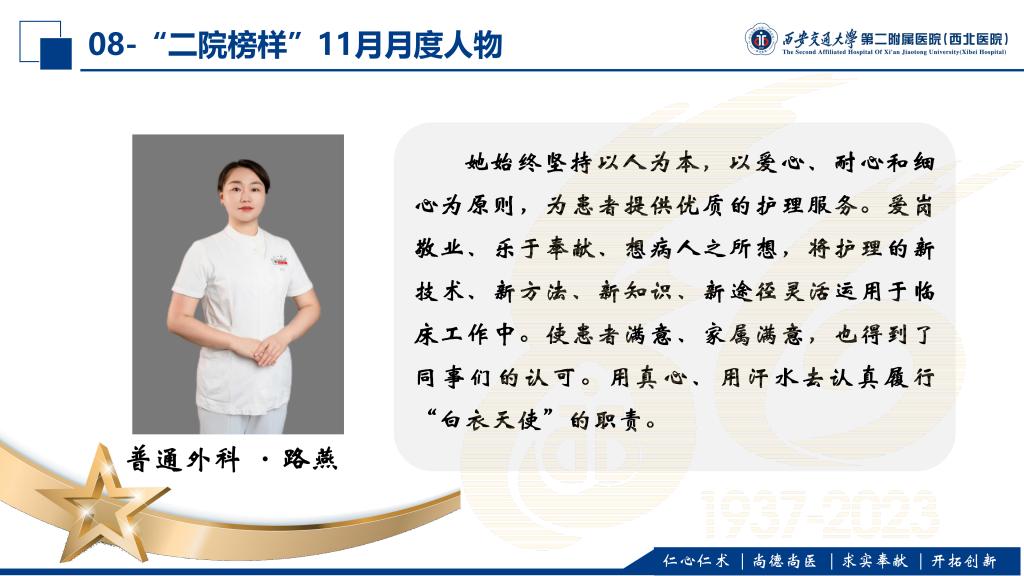 08-“二院榜样”11月月度人物

西安交通大學第二附属医院(西北医院)
The Second Affiliated Hospital Of Xi'an Jiaotong University(Xibei Hospital)

她始终坚持以人为本，以爱心、耐心和细心为原则，为患者提供优质的护理服务。爱岗敬业、乐于奉献、想病人之所想，将护理的新技术、新方法、新知识、新途径灵活运用于临床工作中。使患者满意、家属满意，也得到了同事们的认可。用真心、用汗水去认真履行“白衣天使”的职责。

普通外科 ·路燕

1937-2023

仁心仁术 | 尚德尚医 | 求实奉献 | 开拓创新